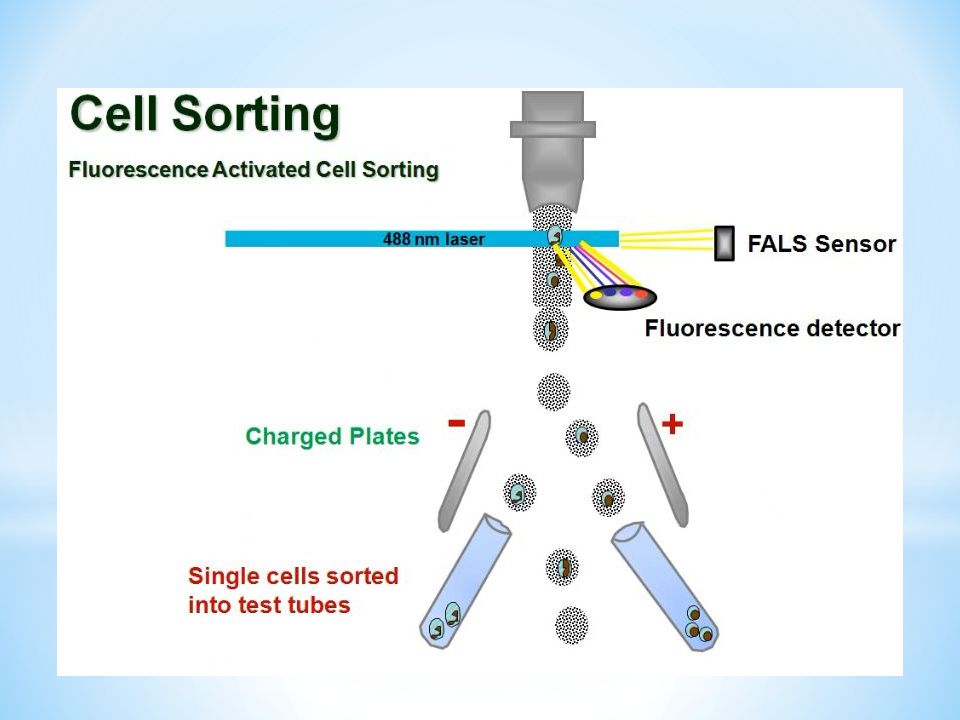 Cell Sorting

Fluorescence Activated Cell Sorting

488 nm laser

FALS Sensor

Fluorescence detector

Charged Plates

-

+

Single cells sorted into test tubes